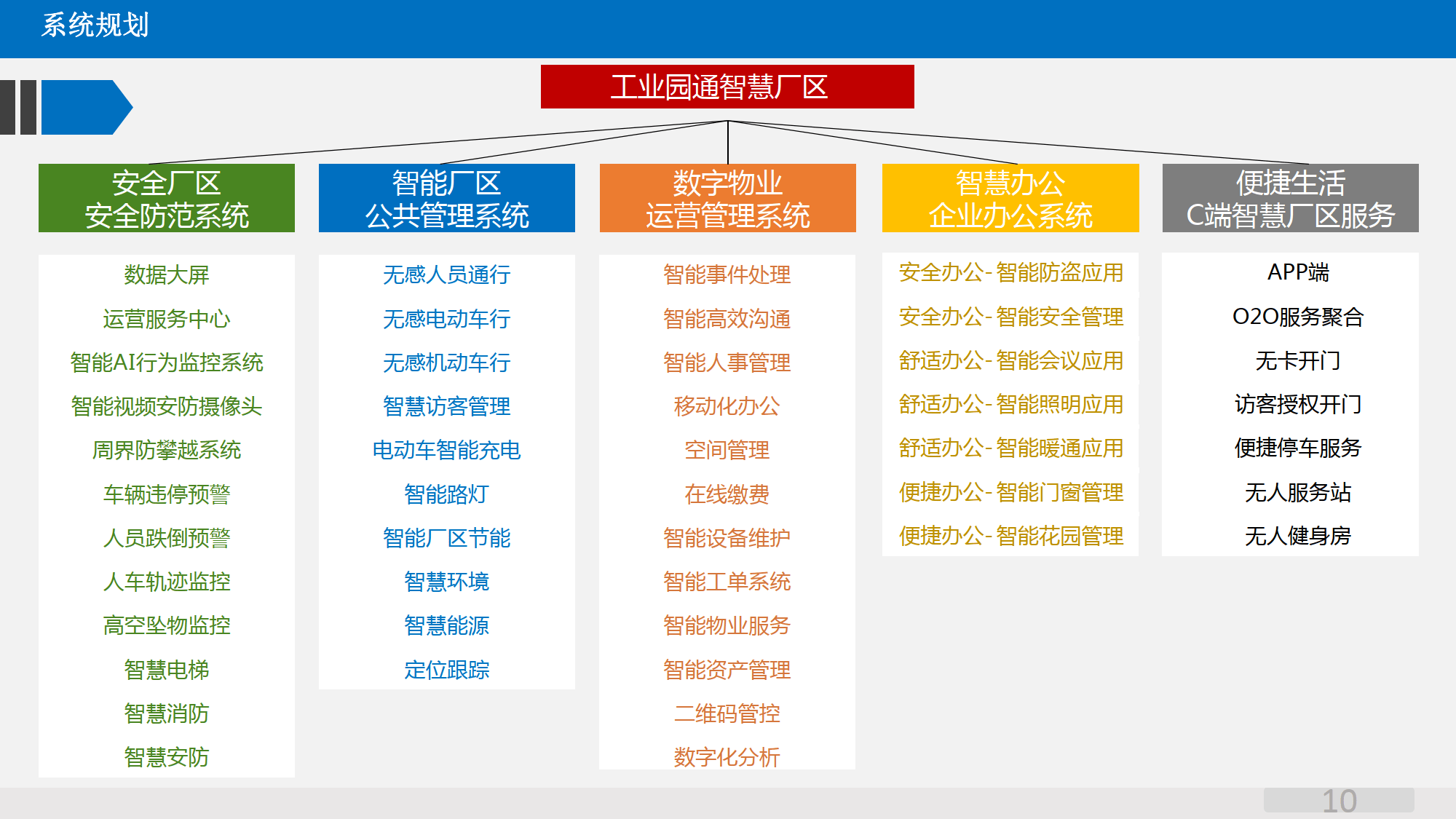 系统规划

工业园通智慧厂区

安全厂区
安全防范系统

数据大屏
运营服务中心
智能AI行为监控系统
智能视频安防摄像头
周界防攀越系统
车辆违停预警
人员跌倒预警
人车轨迹监控
高空坠物监控
智慧电梯
智慧消防
智慧安防

智能厂区
公共管理系统

无感人员通行
无感电动车行
无感机动车行
智慧访客管理
电动车智能充电
智能路灯
智能厂区节能
智慧环境
智慧能源
定位跟踪

数字物业
运营管理系统

智能事件处理
智能高效沟通
智能人事管理
移动化办公
空间管理
在线缴费
智能设备维护
智能工单系统
智能物业服务
智能资产管理
二维码管控
数字化分析

智慧办公
企业办公系统

安全办公-智能防盗应用
安全办公-智能安全管理
舒适办公-智能会议应用
舒适办公-智能照明应用
舒适办公-智能暖通应用
便捷办公-智能门窗管理
便捷办公-智能花园管理

便捷生活
C端智慧厂区服务

APP端
O2O服务聚合
无卡开门
访客授权开门
便捷停车服务
无人服务站
无人健身房

10